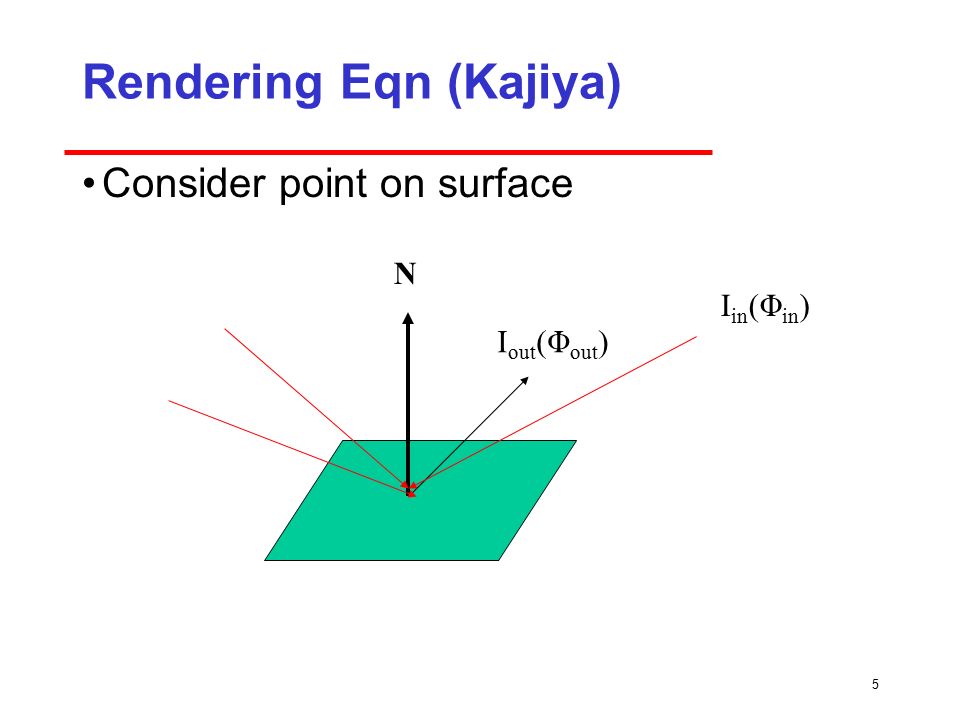 Rendering Eqn (Kajiya)

• Consider point on surface

N

$I_{in}(\Phi_{in})$

$I_{out}(\Phi_{out})$

5